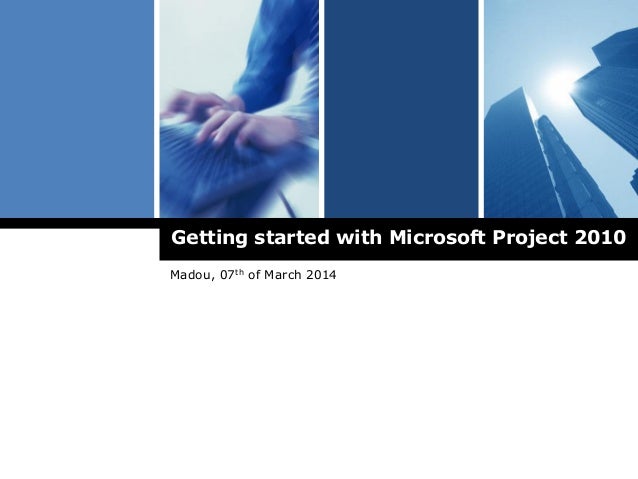 Getting started with Microsoft Project 2010

Madou, 07$^{th}$ of March 2014